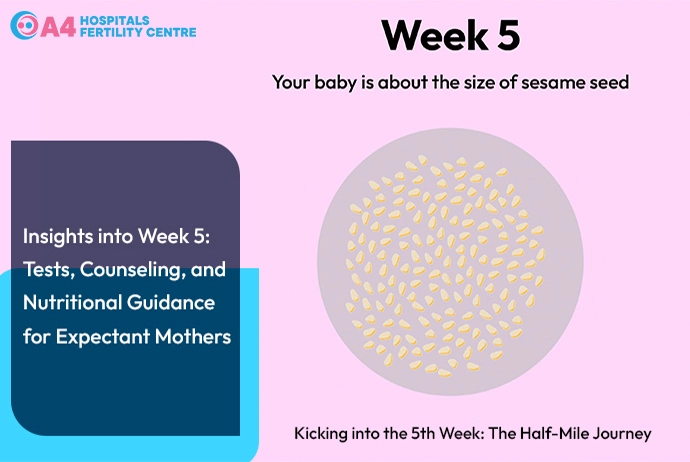 A4 HOSPITALS FERTILITY CENTRE

Week 5

Your baby is about the size of sesame seed

Insights into Week 5: Tests, Counseling, and Nutritional Guidance for Expectant Mothers

Kicking into the 5th Week: The Half-Mile Journey